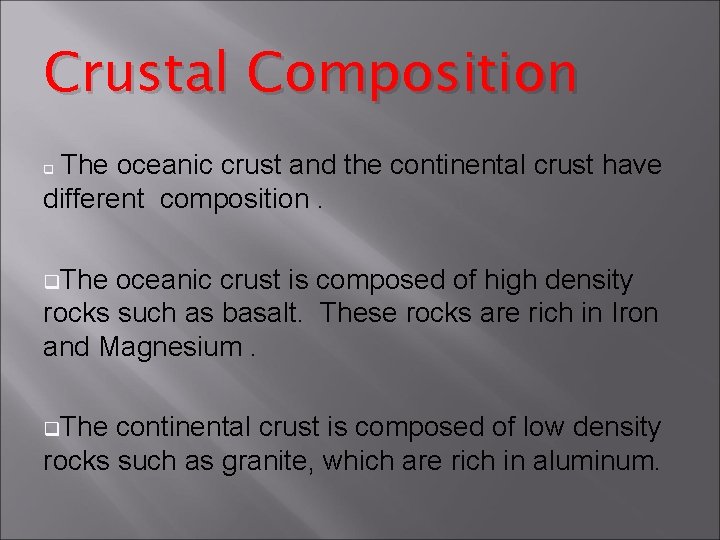 Crustal Composition

The oceanic crust and the continental crust have different composition .

The oceanic crust is composed of high density rocks such as basalt. These rocks are rich in Iron and Magnesium .

The continental crust is composed of low density rocks such as granite, which are rich in aluminum.